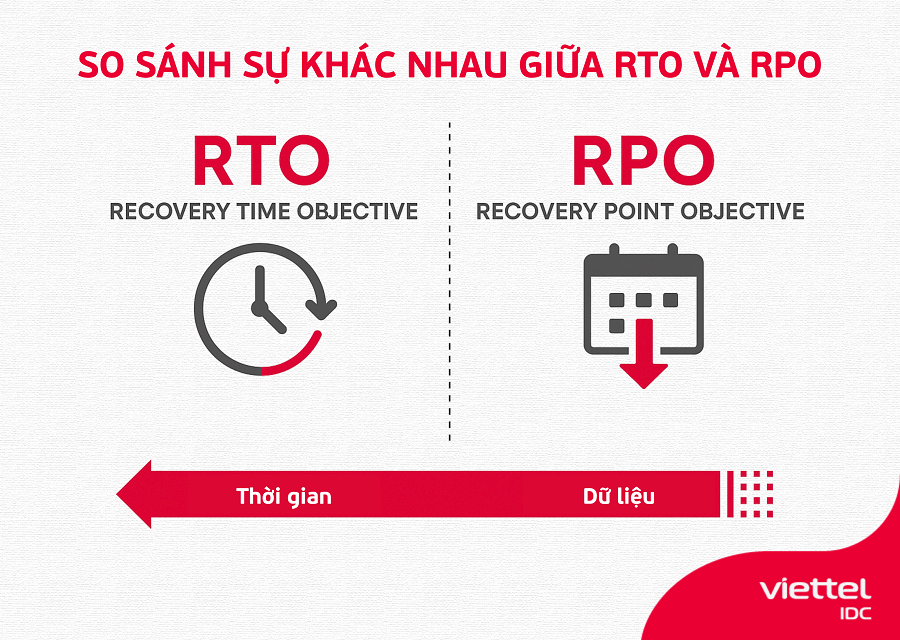 SO SÁNH SỰ KHÁC NHAU GIỮA RTO VÀ RPO

RTO
RECOVERY TIME OBJECTIVE

RPO
RECOVERY POINT OBJECTIVE

Thời gian

Dữ liệu

viettel
IDC